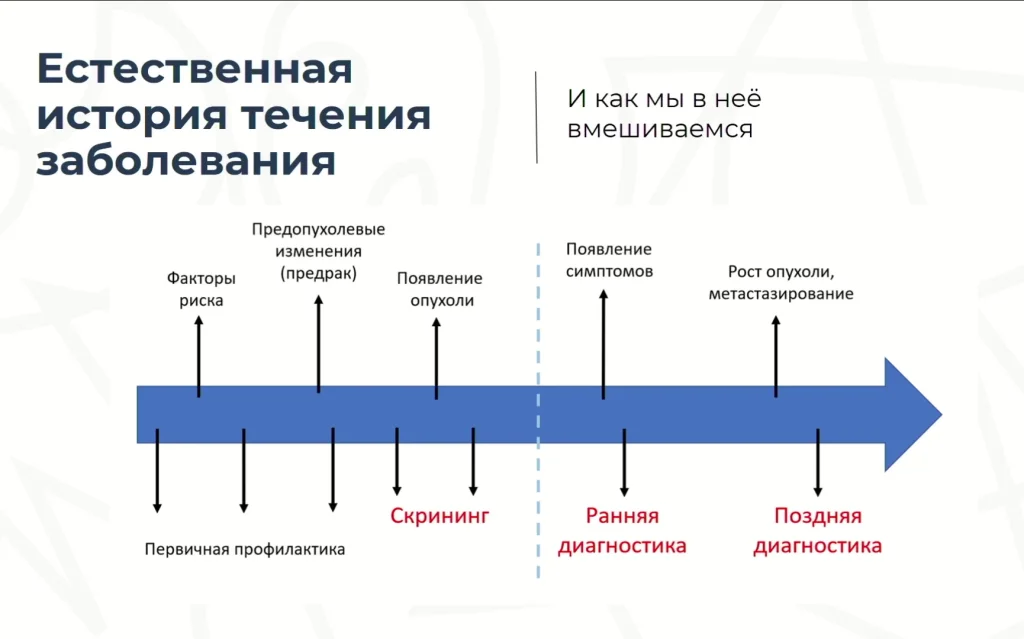 Естественная история течения заболевания

И как мы в неё вмешиваемся

Факторы риска

Предопухолевые изменения (предрак)

Появление опухоли

Появление симптомов

Рост опухоли, метастазирование

Первичная профилактика

Скрининг

Ранняя диагностика

Поздняя диагностика